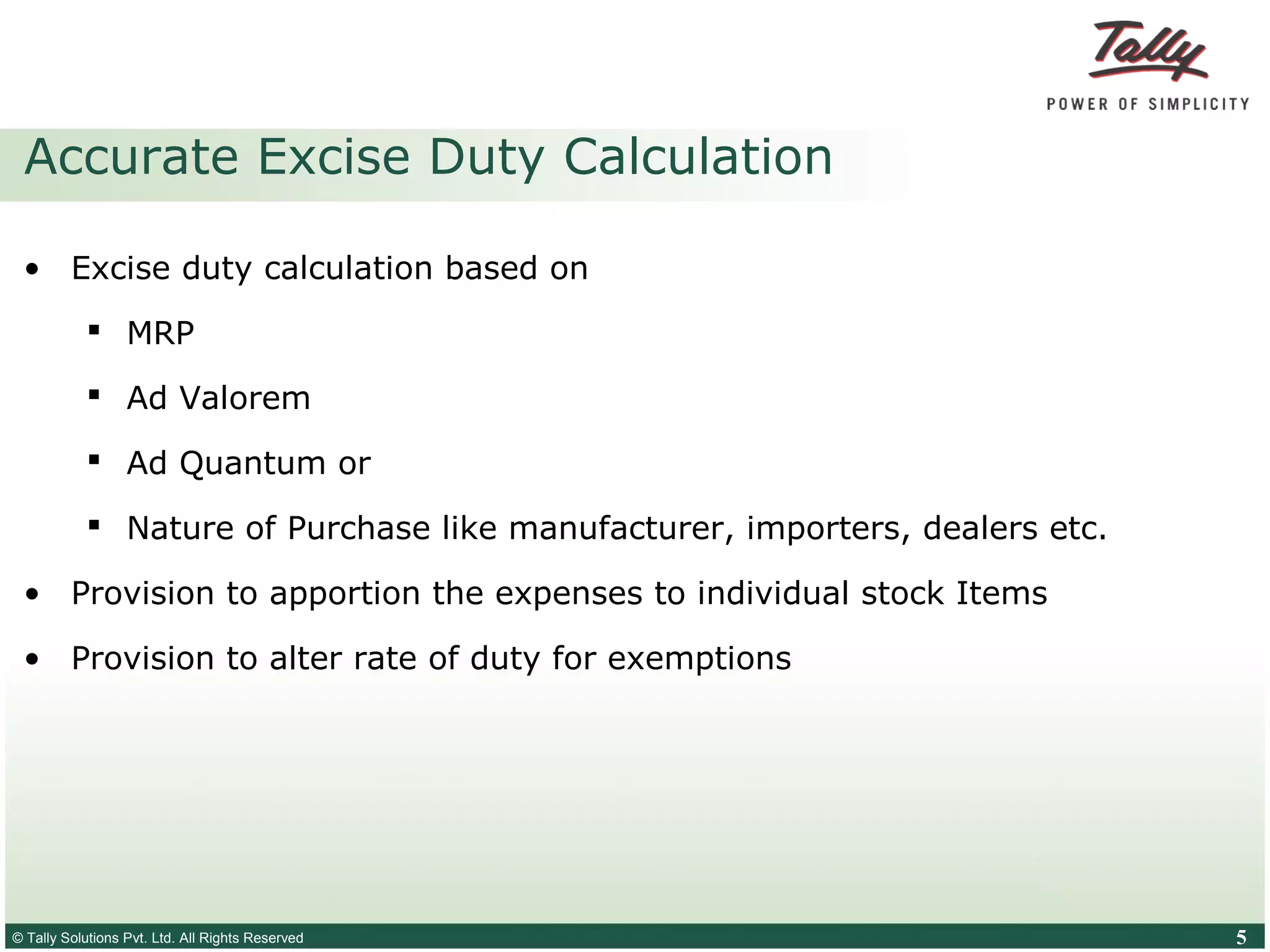 Tally
POWER OF SIMPLICITY

Accurate Excise Duty Calculation

• Excise duty calculation based on
  ▪ MRP
  ▪ Ad Valorem
  ▪ Ad Quantum or
  ▪ Nature of Purchase like manufacturer, importers, dealers etc.
• Provision to apportion the expenses to individual stock Items
• Provision to alter rate of duty for exemptions

© Tally Solutions Pvt. Ltd. All Rights Reserved 5